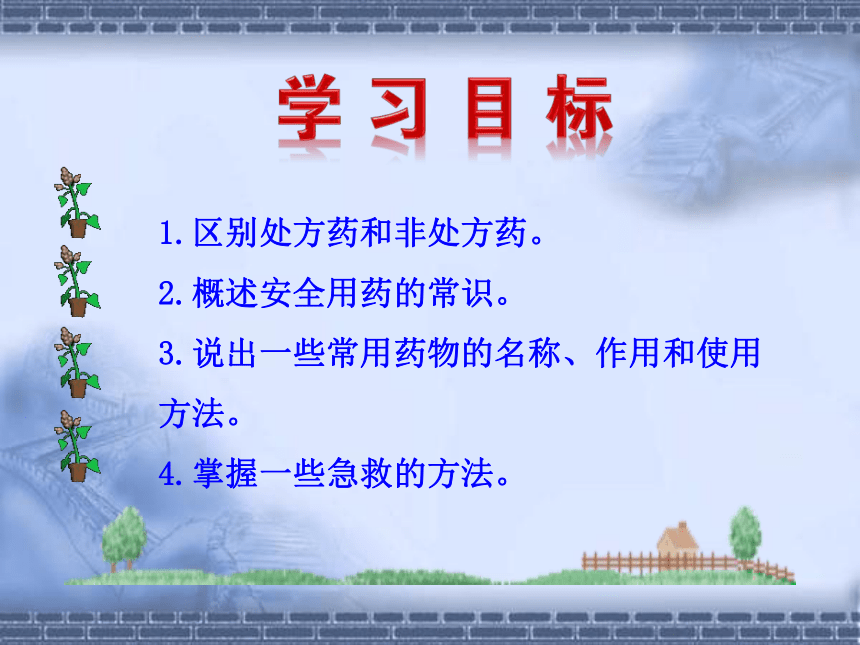 学习目标

1.区别处方药和非处方药。

2.概述安全用药的常识。

3.说出一些常用药物的名称、作用和使用方法。

4.掌握一些急救的方法。